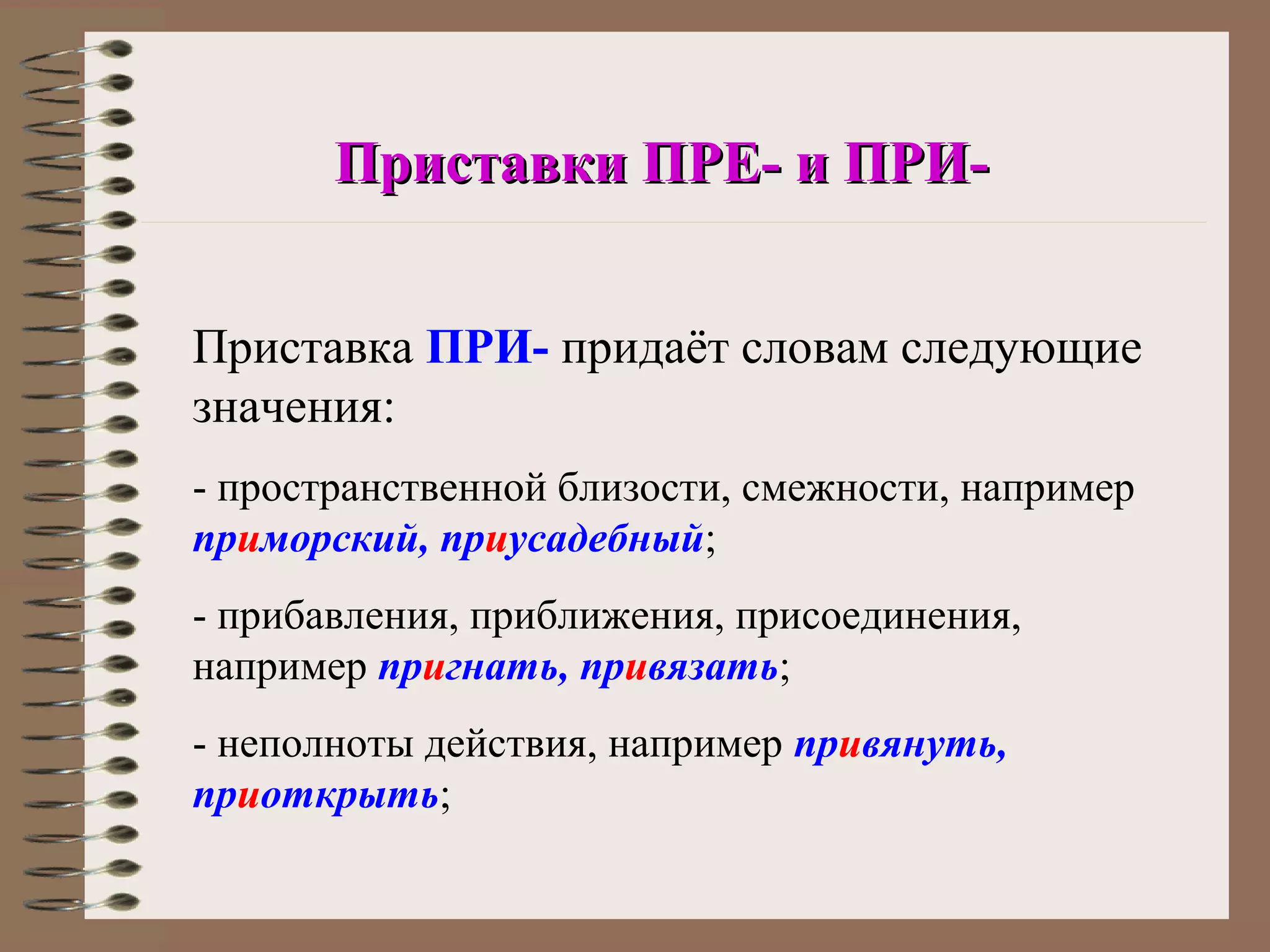 Приставки ПРЕ- и ПРИ-

Приставка ПРИ- придаёт словам следующие значения:

- пространственной близости, смежности, например приморский, приусадебный;

- прибавления, приближения, присоединения, например пригнать, привязать;

- неполноты действия, например привянуть, приоткрыть;